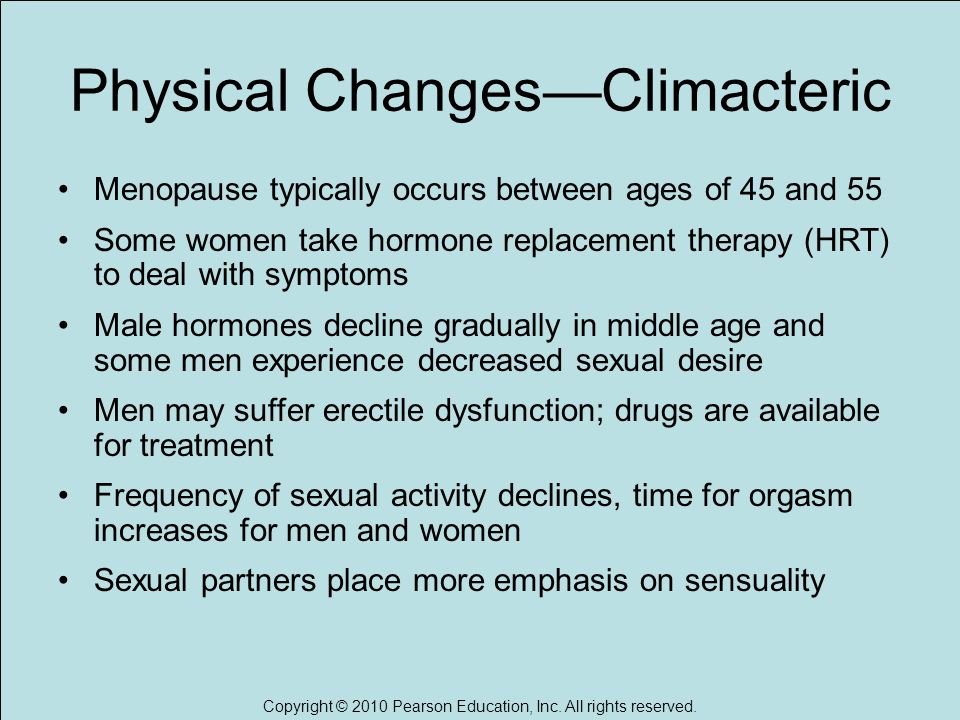 Physical Changes—Climacteric

• Menopause typically occurs between ages of 45 and 55

• Some women take hormone replacement therapy (HRT) to deal with symptoms

• Male hormones decline gradually in middle age and some men experience decreased sexual desire

• Men may suffer erectile dysfunction; drugs are available for treatment

• Frequency of sexual activity declines, time for orgasm increases for men and women

• Sexual partners place more emphasis on sensuality

Copyright © 2010 Pearson Education, Inc. All rights reserved.